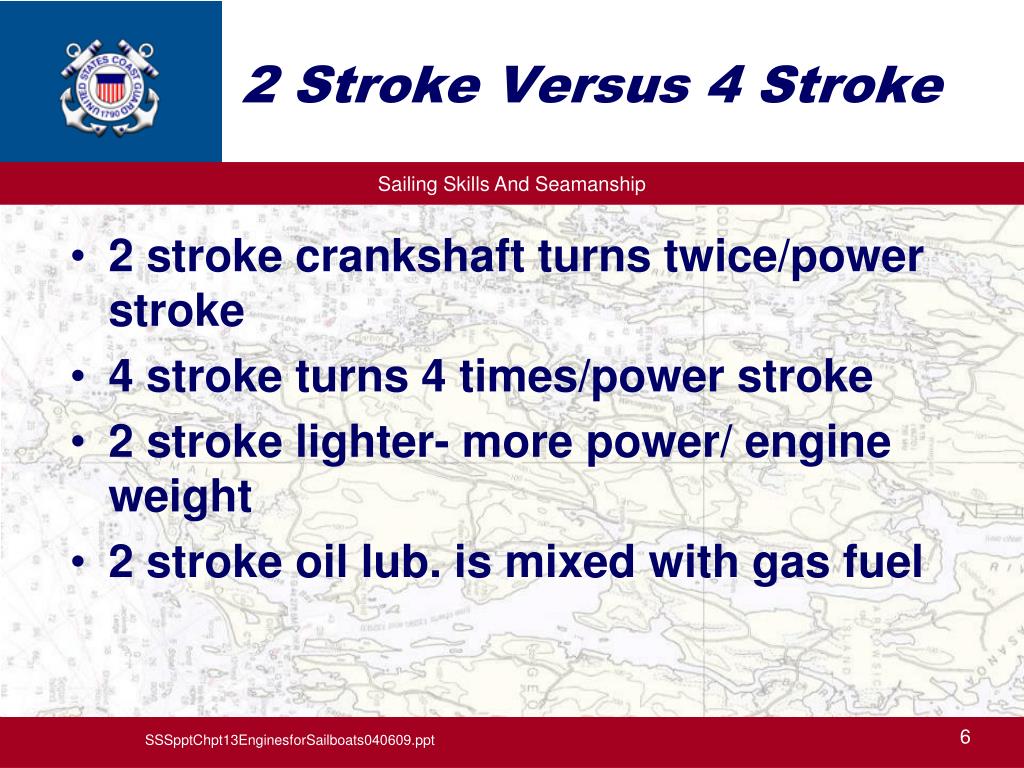 UNITED STATES COAST GUARD 1790

2 Stroke Versus 4 Stroke

Sailing Skills And Seamanship

• 2 stroke crankshaft turns twice/power stroke
• 4 stroke turns 4 times/power stroke
• 2 stroke lighter- more power/ engine weight
• 2 stroke oil lub. is mixed with gas fuel

SSSpptChpt13EnginesforSailboats040609.ppt

6